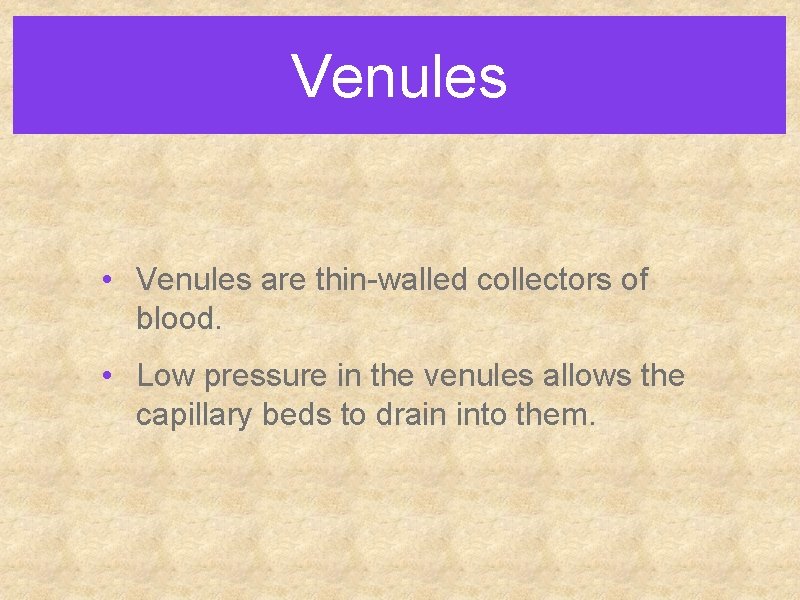 Venules

• Venules are thin-walled collectors of blood.

• Low pressure in the venules allows the capillary beds to drain into them.